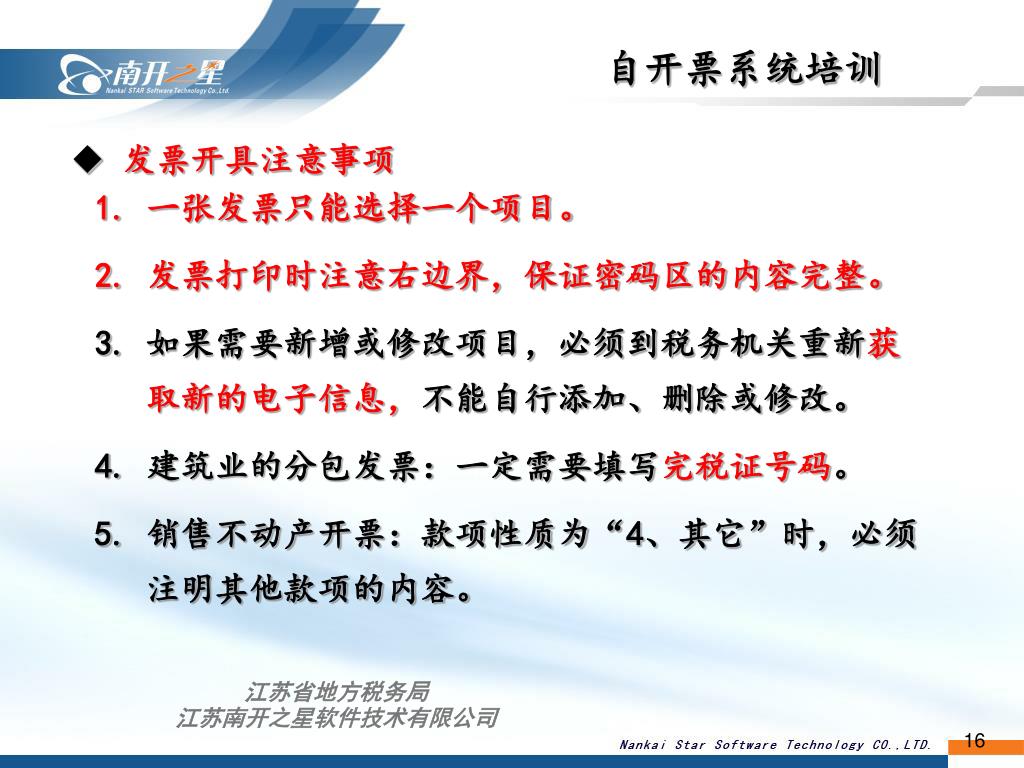 南开之星
Nankai STAR Software Technology Co.,Ltd.

自开票系统培训

◆ 发票开具注意事项

1. 一张发票只能选择一个项目。

2. 发票打印时注意右边界，保证密码区的内容完整。

3. 如果需要新增或修改项目，必须到税务机关重新获取新的电子信息，不能自行添加、删除或修改。

4. 建筑业的分包发票：一定需要填写完税证号码。

5. 销售不动产开票：款项性质为“4、其它”时，必须注明其他款项的内容。

江苏省地方税务局
江苏南开之星软件技术有限公司

Nankai Star Software Technology CO.,LTD.

16